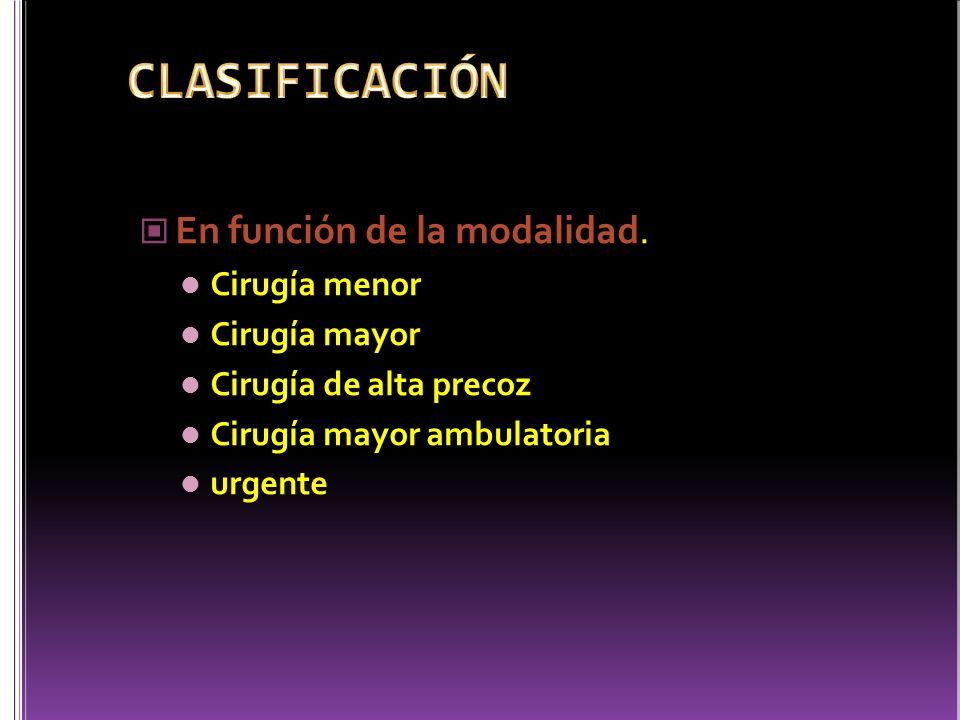 CLASIFICACIÓN

En función de la modalidad.

Cirugía menor
Cirugía mayor
Cirugía de alta precoz
Cirugía mayor ambulatoria
urgente